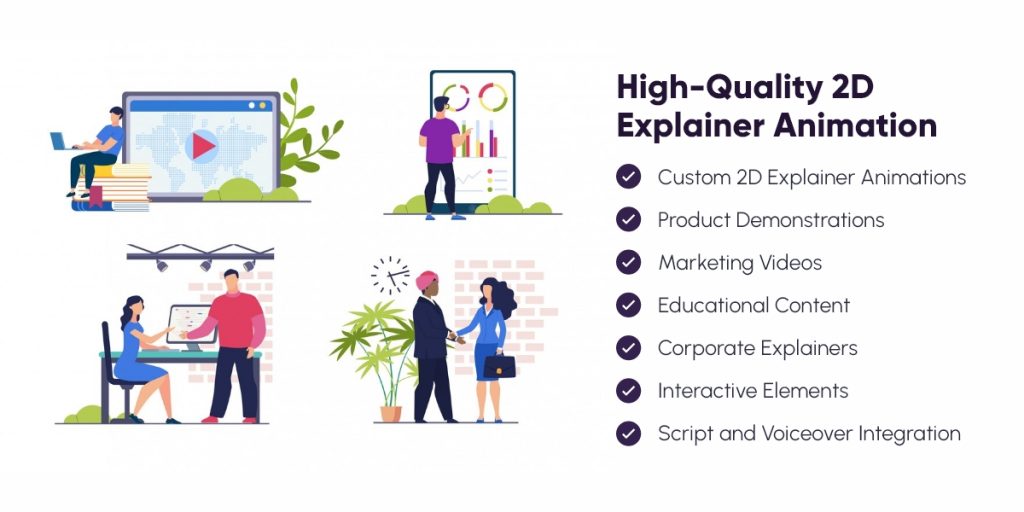 High-Quality 2D Explainer Animation

Custom 2D Explainer Animations

Product Demonstrations

Marketing Videos

Educational Content

Corporate Explainers

Interactive Elements

Script and Voiceover Integration